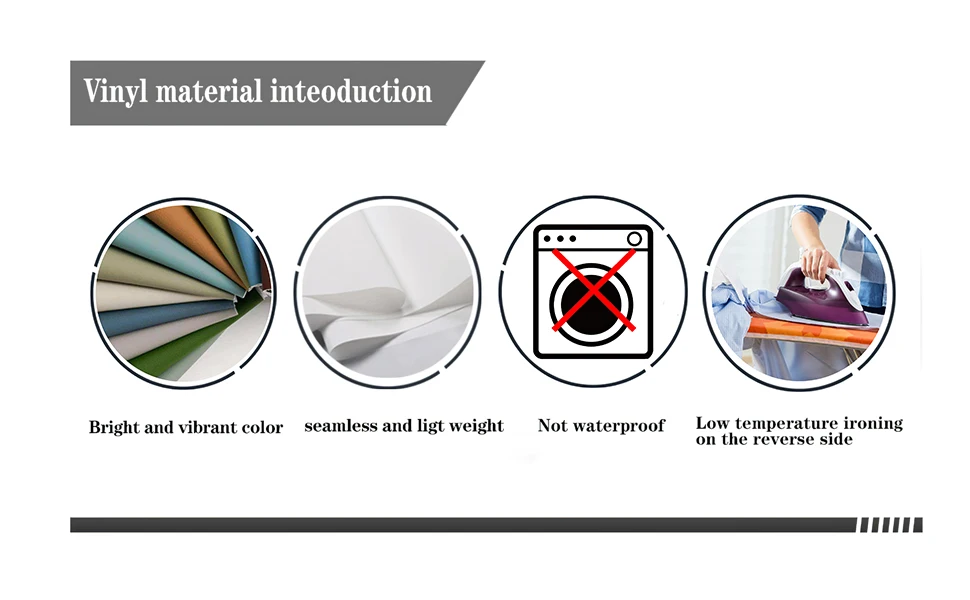 Vinyl material inteoduction

Bright and vibrant color

seamless and ligt weight

Not waterproof

Low temperature ironing on the reverse side